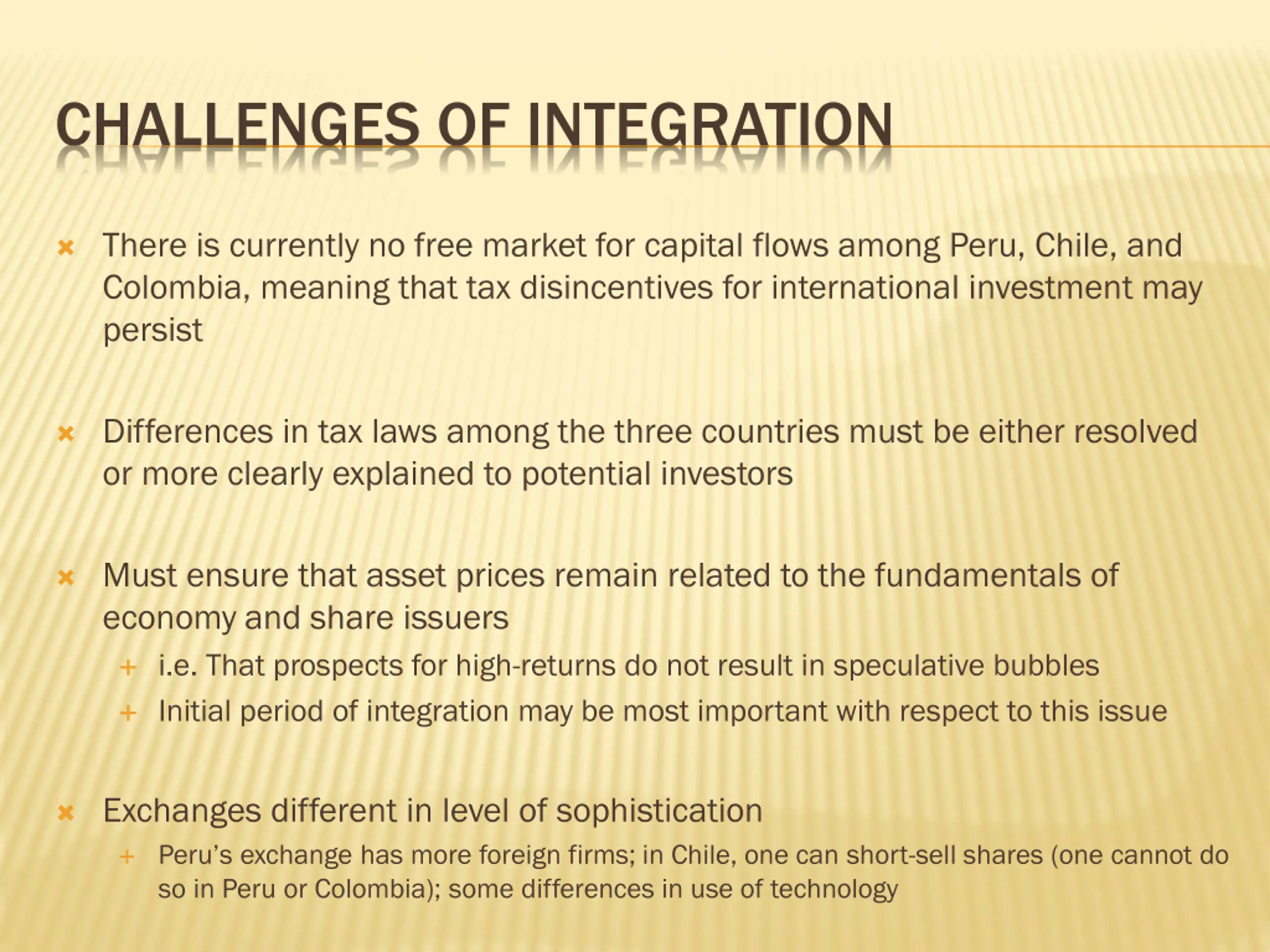 CHALLENGES OF INTEGRATION

There is currently no free market for capital flows among Peru, Chile, and Colombia, meaning that tax disincentives for international investment may persist

Differences in tax laws among the three countries must be either resolved or more clearly explained to potential investors

Must ensure that asset prices remain related to the fundamentals of economy and share issuers
i.e. That prospects for high-returns do not result in speculative bubbles
Initial period of integration may be most important with respect to this issue

Exchanges different in level of sophistication
Peru's exchange has more foreign firms; in Chile, one can short-sell shares (one cannot do so in Peru or Colombia); some differences in use of technology